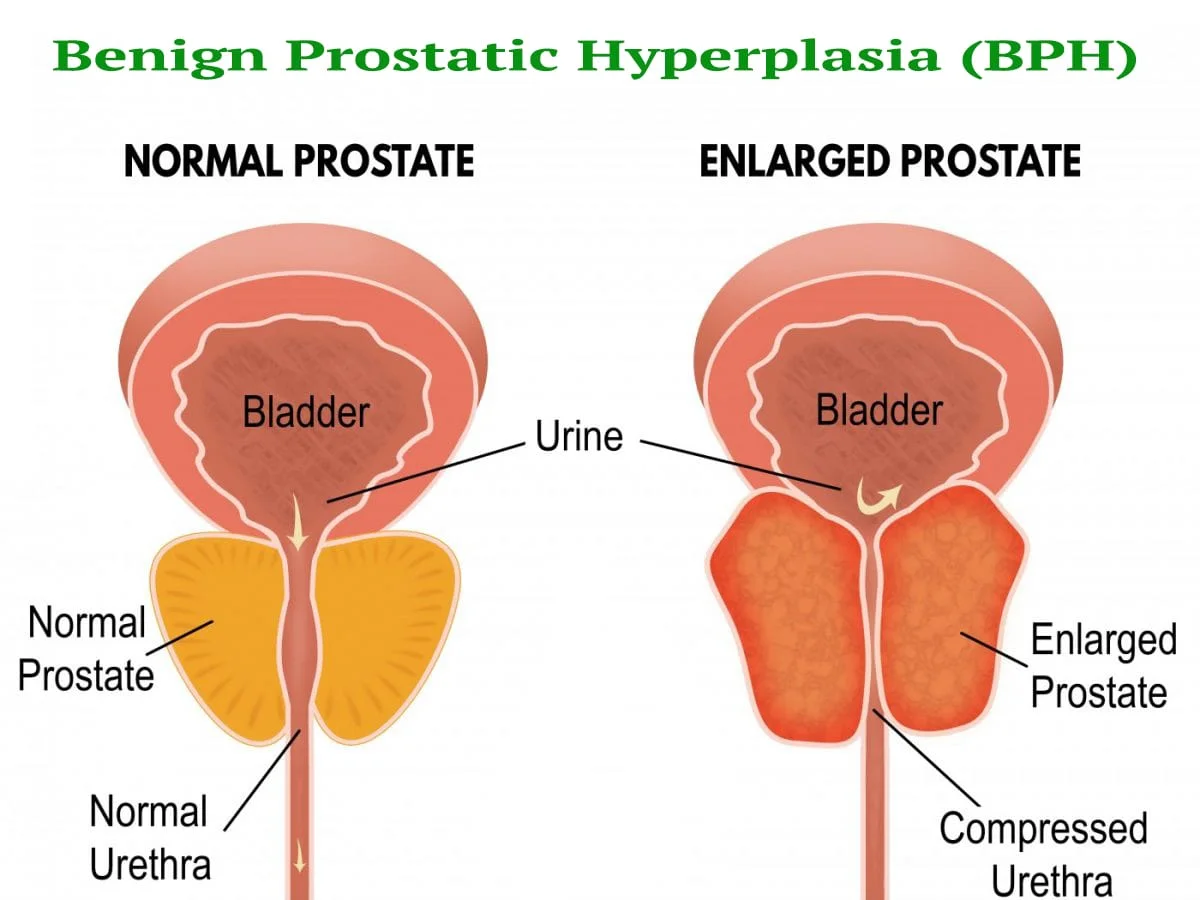 Benign Prostatic Hyperplasia (BPH)

NORMAL PROSTATE

ENLARGED PROSTATE

Bladder

Urine

Bladder

Normal Prostate

Enlarged Prostate

Normal Urethra

Compressed Urethra